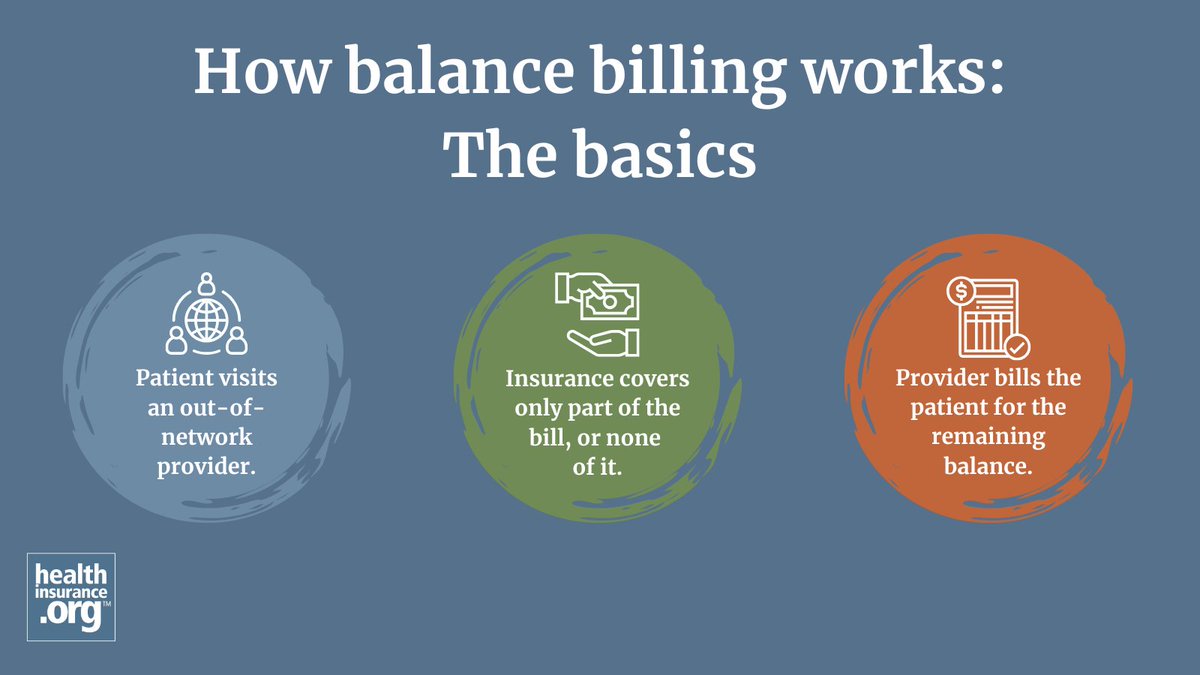 How balance billing works: The basics

Patient visits an out-of-network provider.

Insurance covers only part of the bill, or none of it.

Provider bills the patient for the remaining balance.

health insurance .org™